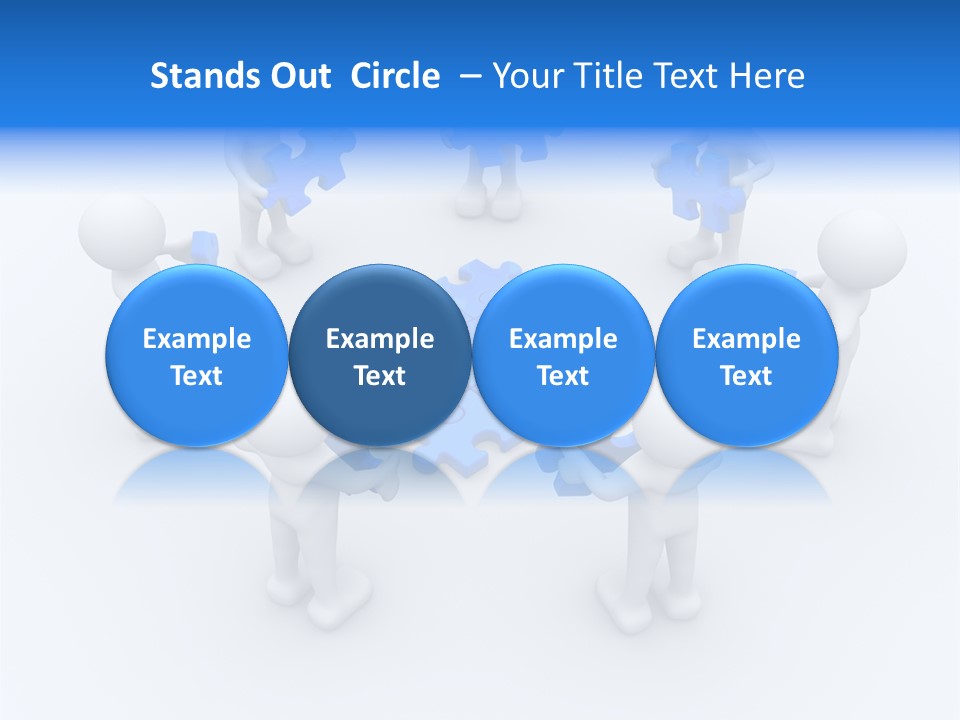 Stands Out Circle – Your Title Text Here

Example Text

Example Text

Example Text

Example Text